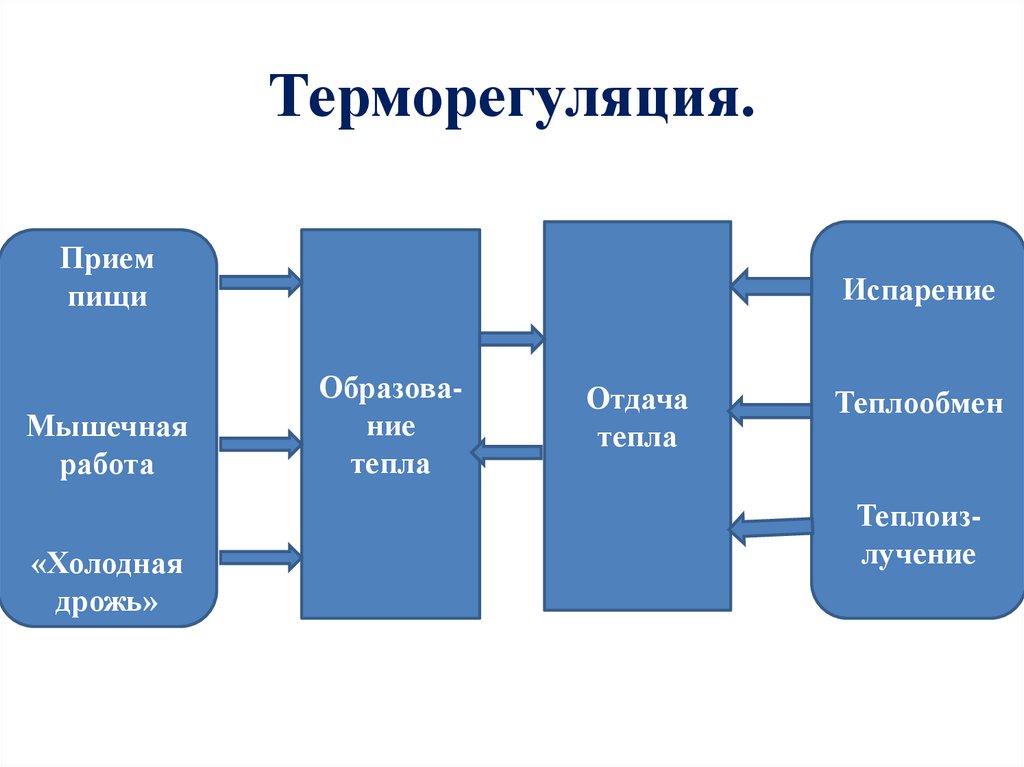 Терморегуляция.

Прием пищи

Мышечная работа

«Холодная дрожь»

Образование тепла

Отдача тепла

Испарение

Теплообмен

Теплоизлучение